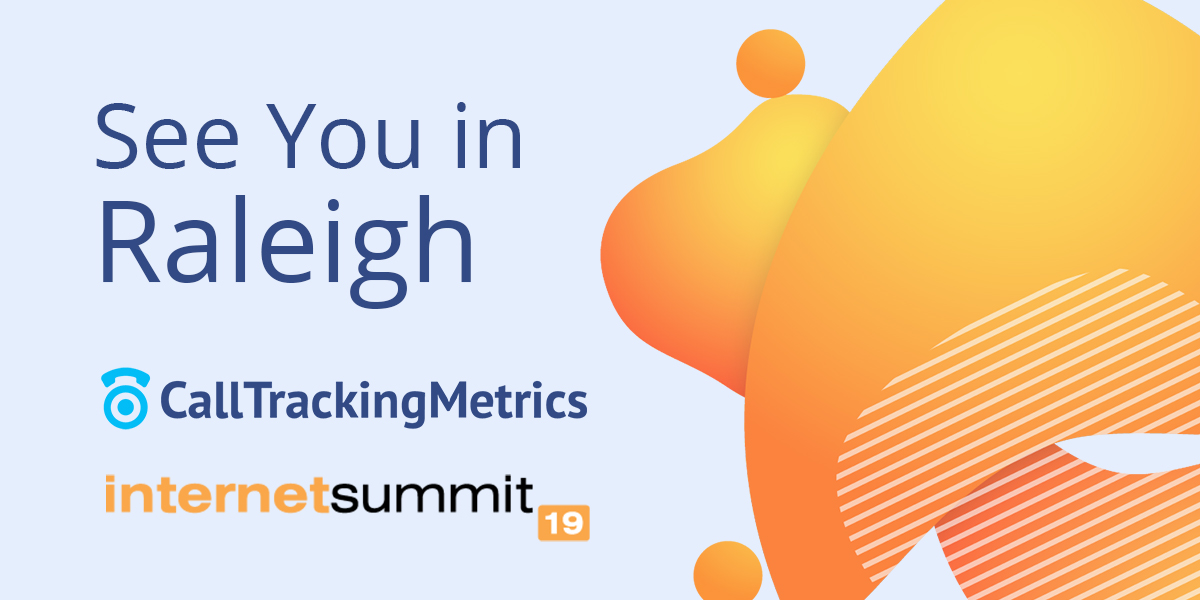 See You in Raleigh

CallTrackingMetrics

internetsummit 19